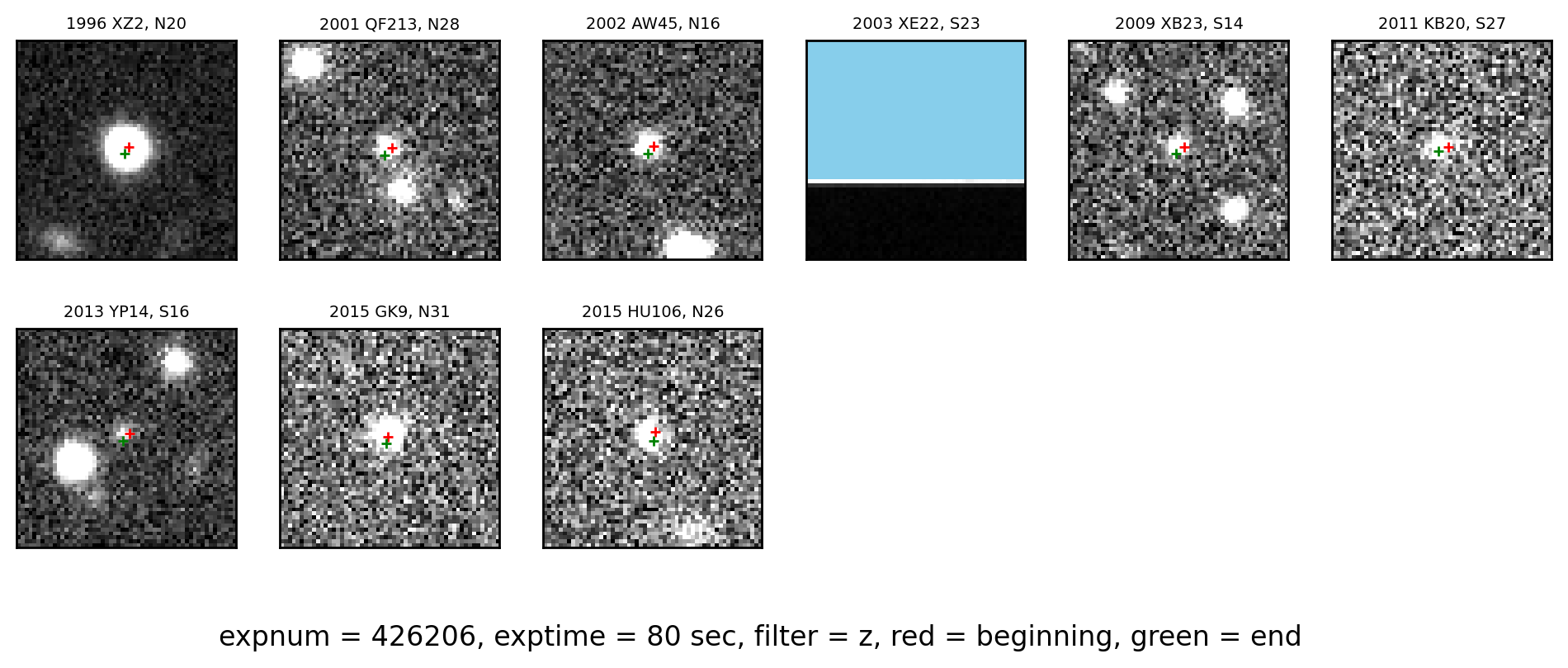 1996 XZ2, N20

2001 QF213, N28

2002 AW45, N16

2003 XE22, S23

2009 XB23, S14

2011 KB20, S27

2013 YP14, S16

2015 GK9, N31

2015 HU106, N26

expnum = 426206, exptime = 80 sec, filter = z, red = beginning, green = end